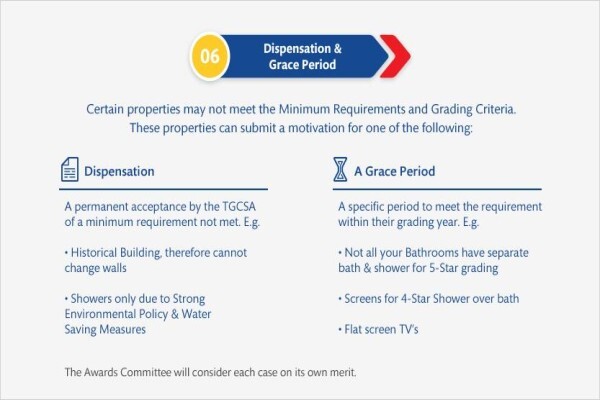 06

Dispensation & Grace Period

Certain properties may not meet the Minimum Requirements and Grading Criteria. These properties can submit a motivation for one of the following:

Dispensation

A permanent acceptance by the TGCSA of a minimum requirement not met. E.g.

• Historical Building, therefore cannot change walls

• Showers only due to Strong Environmental Policy & Water Saving Measures

A Grace Period

A specific period to meet the requirement within their grading year. E.g.

• Not all your Bathrooms have separate bath & shower for 5-Star grading

• Screens for 4-Star Shower over bath

• Flat screen TV's

The Awards Committee will consider each case on its own merit.